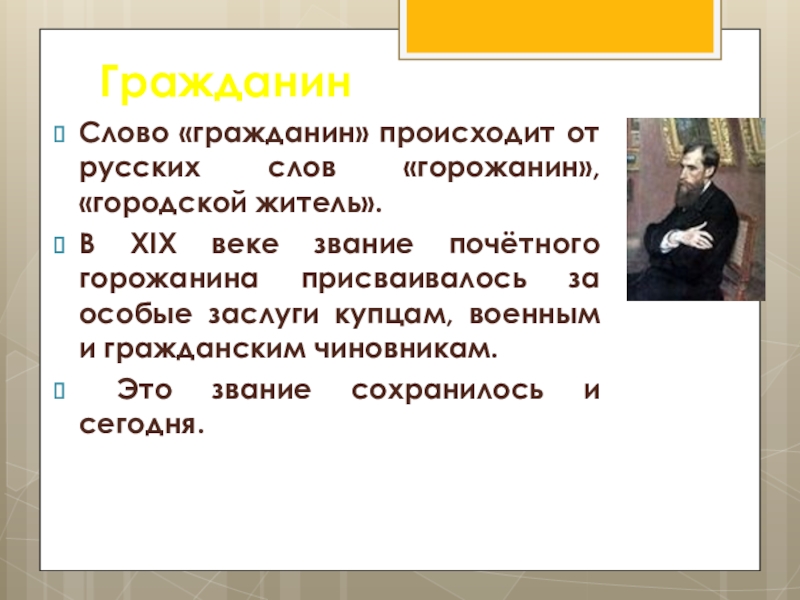 Гражданин

Слово «гражданин» происходит от русских слов «горожанин», «городской житель».

В XIX веке звание почётного горожанина присваивалось за особые заслуги купцам, военным и гражданским чиновникам.

Это звание сохранилось и сегодня.